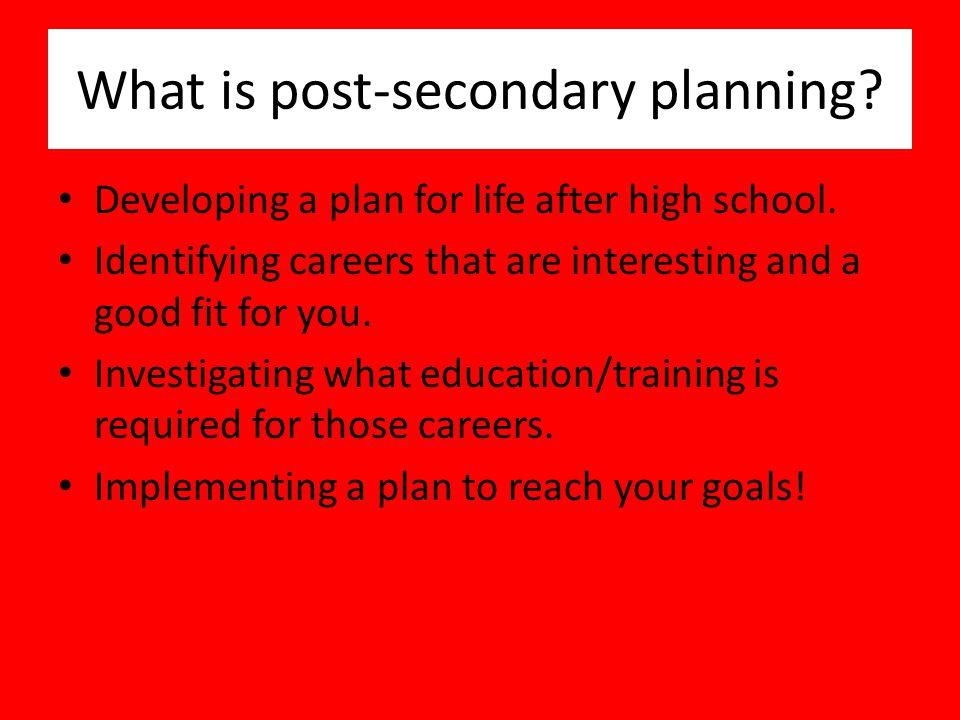 What is post-secondary planning?

• Developing a plan for life after high school.
• Identifying careers that are interesting and a good fit for you.
• Investigating what education/training is required for those careers.
• Implementing a plan to reach your goals!